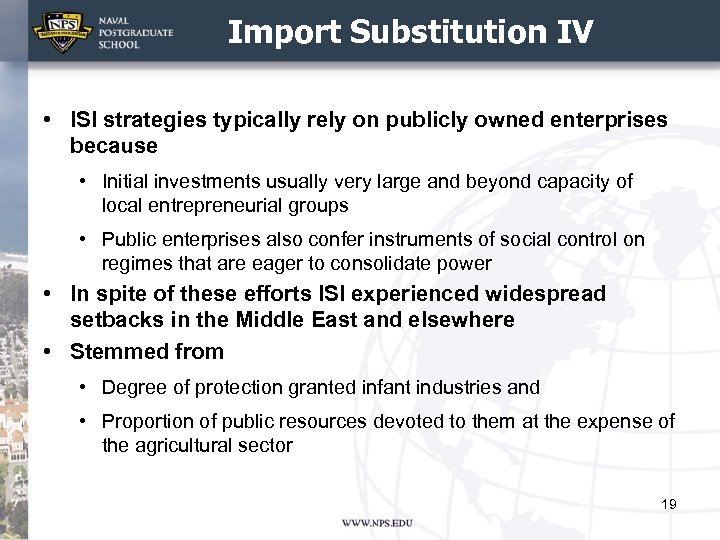 NPS

NAVAL POSTGRADUATE SCHOOL

Import Substitution IV

• ISI strategies typically rely on publicly owned enterprises because

• Initial investments usually very large and beyond capacity of local entrepreneurial groups

• Public enterprises also confer instruments of social control on regimes that are eager to consolidate power

• In spite of these efforts ISI experienced widespread setbacks in the Middle East and elsewhere

• Stemmed from

• Degree of protection granted infant industries and

• Proportion of public resources devoted to them at the expense of the agricultural sector

19

WWW.NPS.EDU